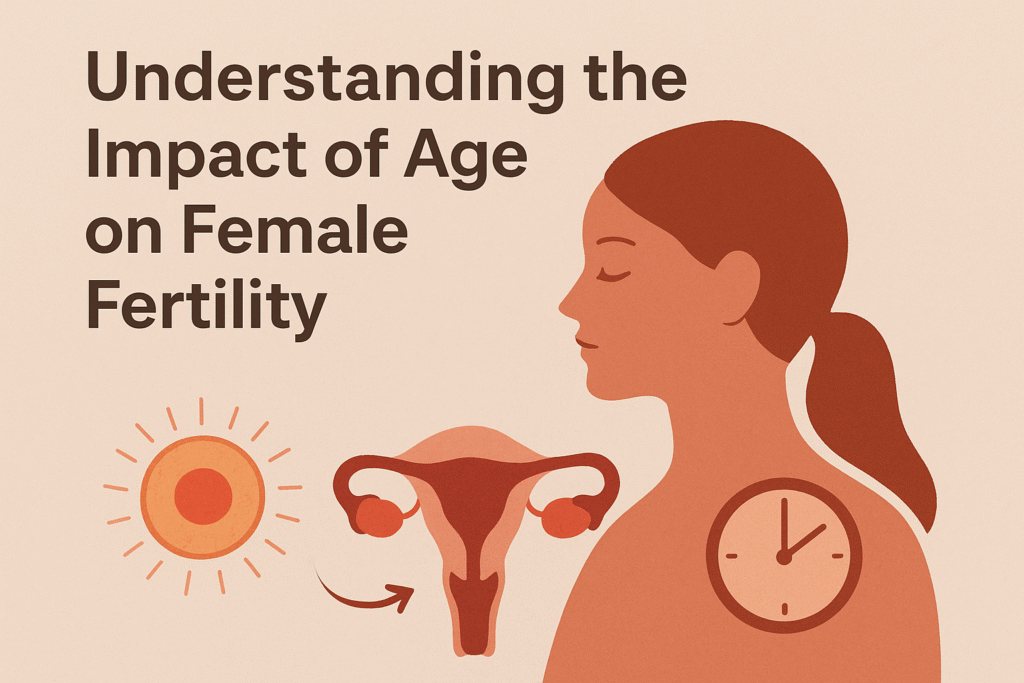 Understanding the Impact of Age on Female Fertility